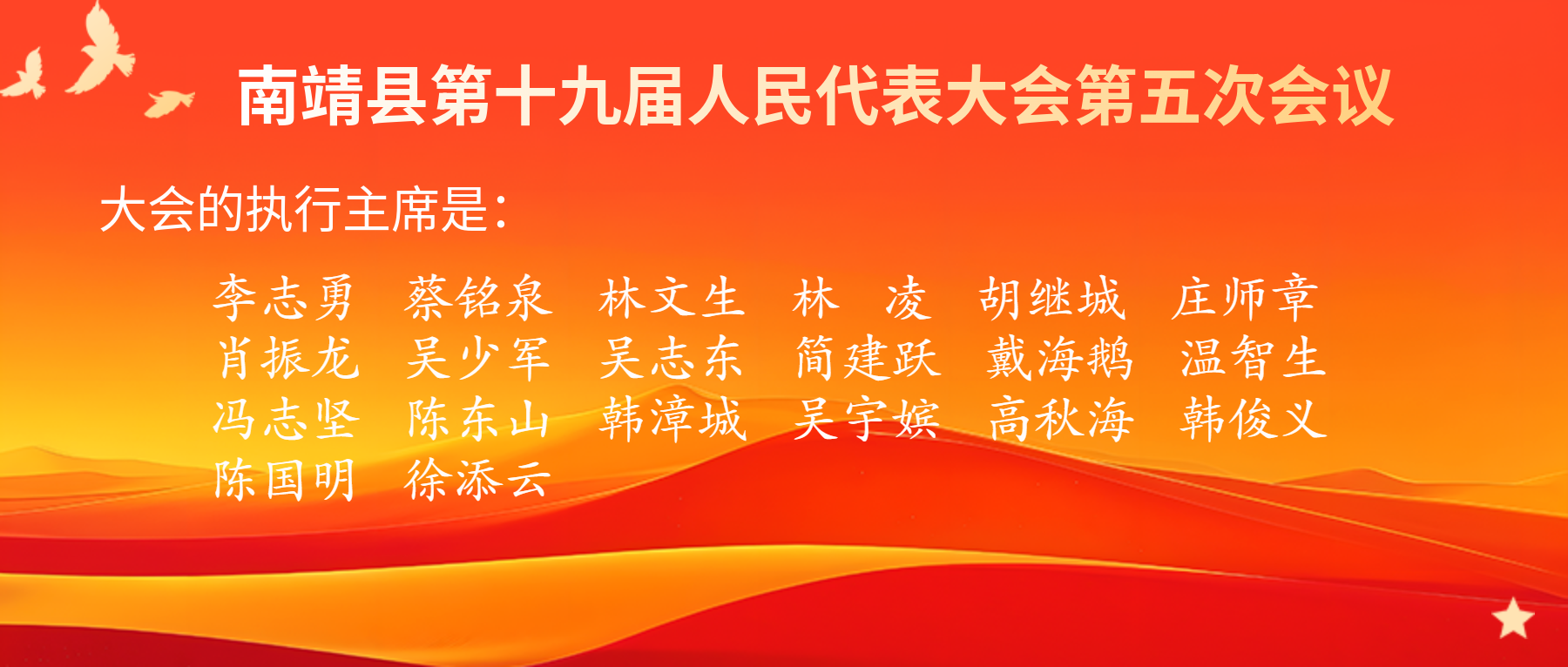 南靖县第十九届人民代表大会第五次会议

大会的执行主席是：

李志勇　蔡铭泉　林文生　林　凌　胡继城　庄师章
肖振龙　吴少军　吴志东　简建跃　戴海鹅　温智生
冯志坚　陈东山　韩漳城　吴宇嫔　高秋海　韩俊义
陈国明　徐添云